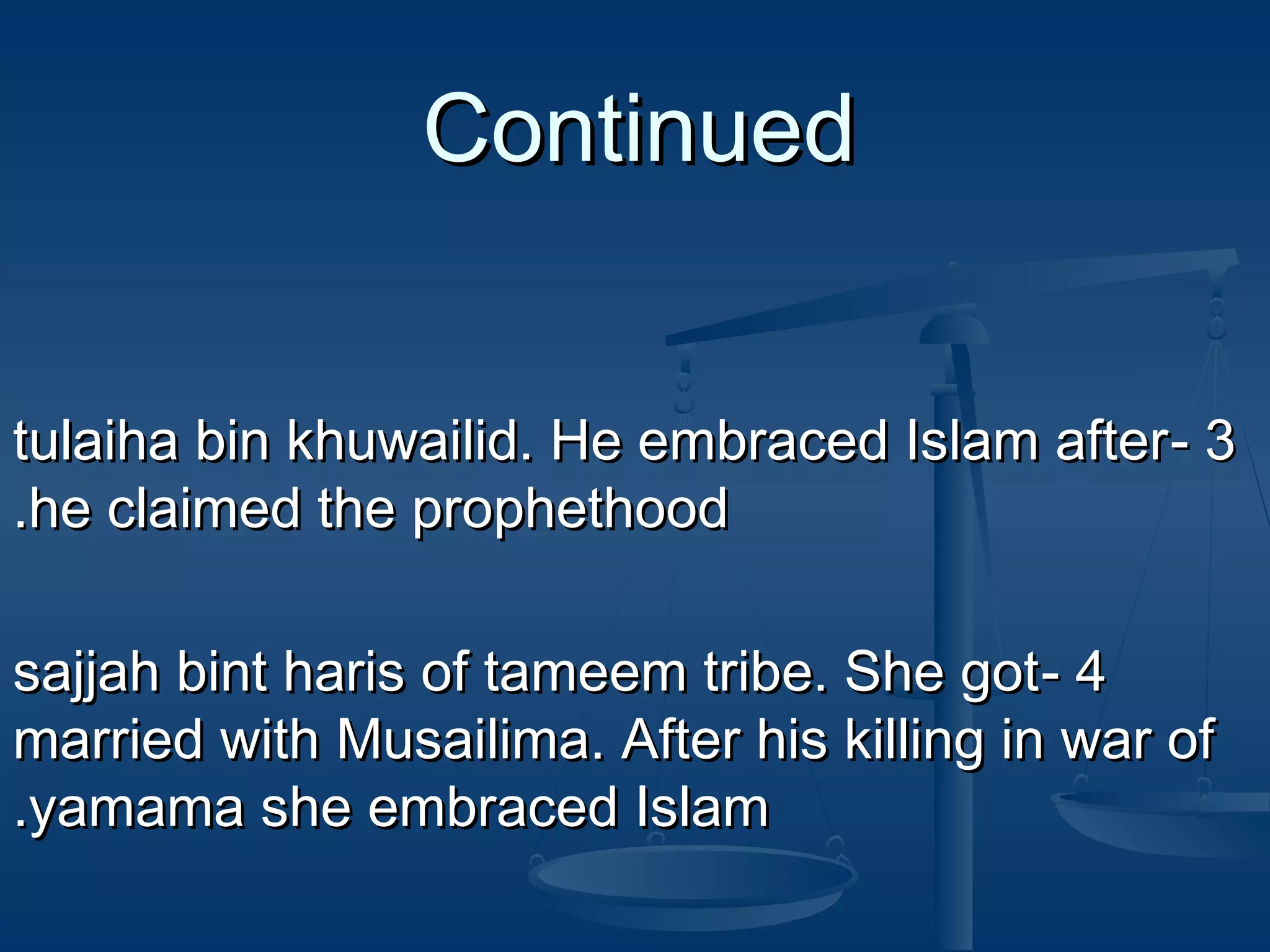 Continued

tulaiha bin khuwailid. He embraced Islam after- 3 .he claimed the prophethood

sajjah bint haris of tameem tribe. She got- 4 married with Musailima. After his killing in war of .yamama she embraced Islam